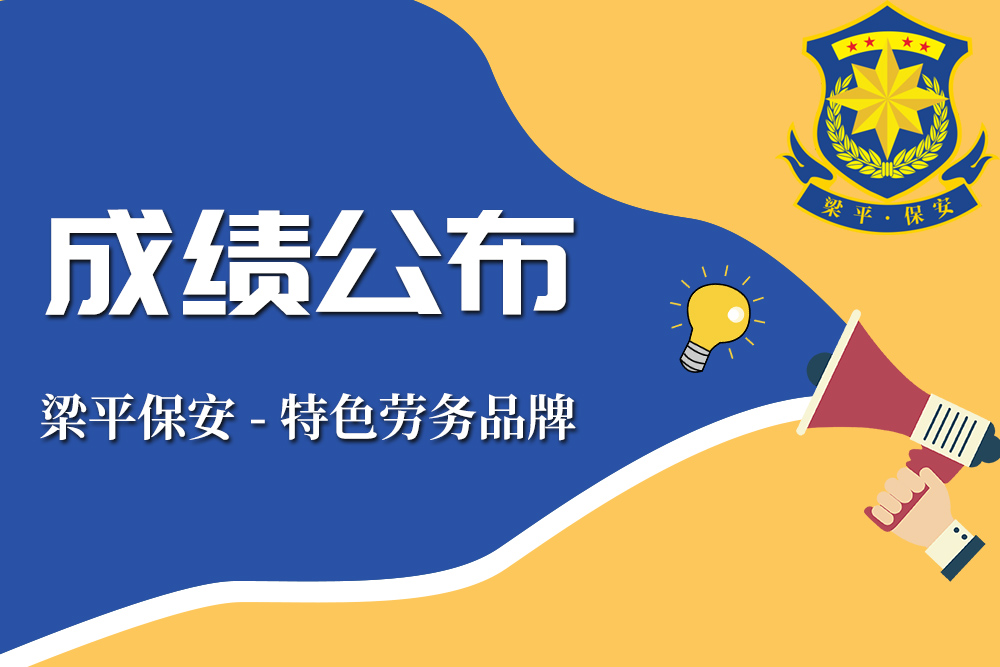 梁平·保安

成绩公布

梁平保安 - 特色劳务品牌